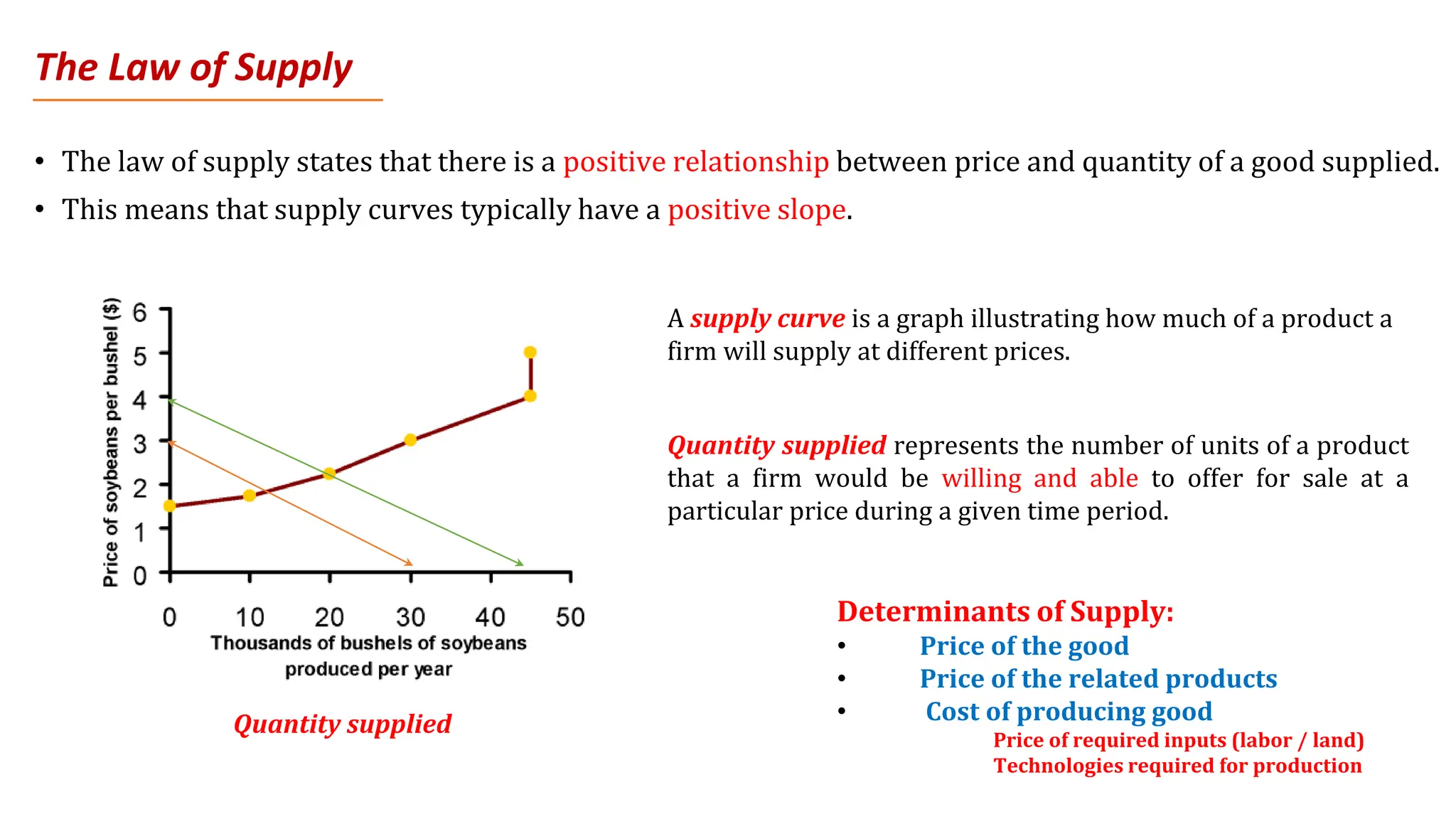 The Law of Supply

• The law of supply states that there is a positive relationship between price and quantity of a good supplied.

• This means that supply curves typically have a positive slope.

Price of soybeans per bushel ($)

6
5
4
3
2
1
0

0 10 20 30 40 50

Thousands of bushels of soybeans produced per year

Quantity supplied

A supply curve is a graph illustrating how much of a product a firm will supply at different prices.

Quantity supplied represents the number of units of a product that a firm would be willing and able to offer for sale at a particular price during a given time period.

Determinants of Supply:

• Price of the good
• Price of the related products
• Cost of producing good
Price of required inputs (labor / land)
Technologies required for production